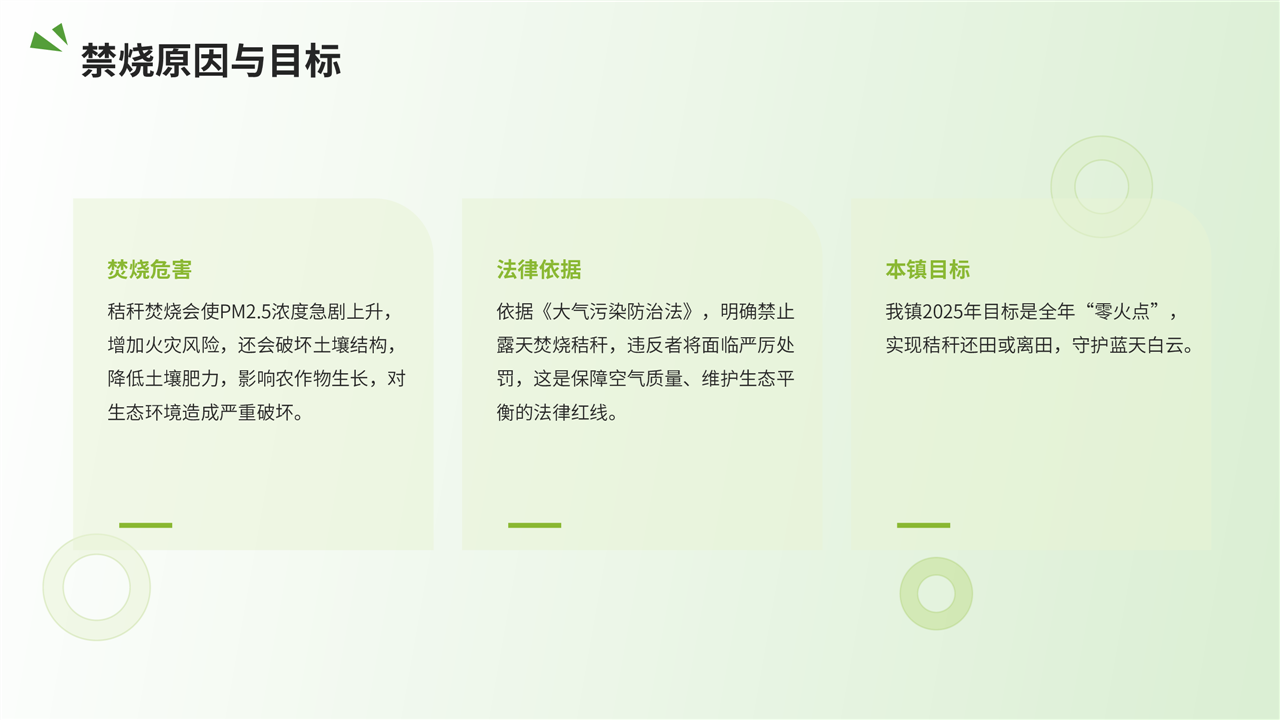 禁烧原因与目标

焚烧危害

秸秆焚烧会使PM2.5浓度急剧上升，增加火灾风险，还会破坏土壤结构，降低土壤肥力，影响农作物生长，对生态环境造成严重破坏。

法律依据

依据《大气污染防治法》，明确禁止露天焚烧秸秆，违反者将面临严厉处罚，这是保障空气质量、维护生态平衡的法律红线。

本镇目标

我镇2025年目标是全年“零火点”，实现秸秆还田或离田，守护蓝天白云。